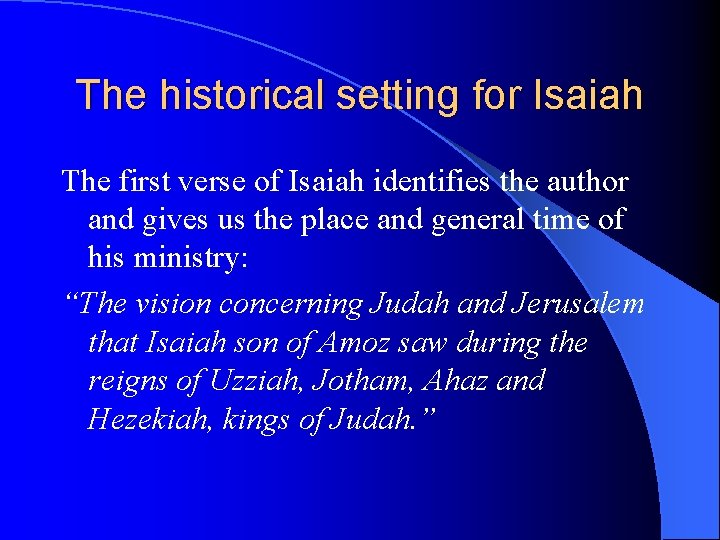 The historical setting for Isaiah

The first verse of Isaiah identifies the author and gives us the place and general time of his ministry:

“The vision concerning Judah and Jerusalem that Isaiah son of Amoz saw during the reigns of Uzziah, Jotham, Ahaz and Hezekiah, kings of Judah.”